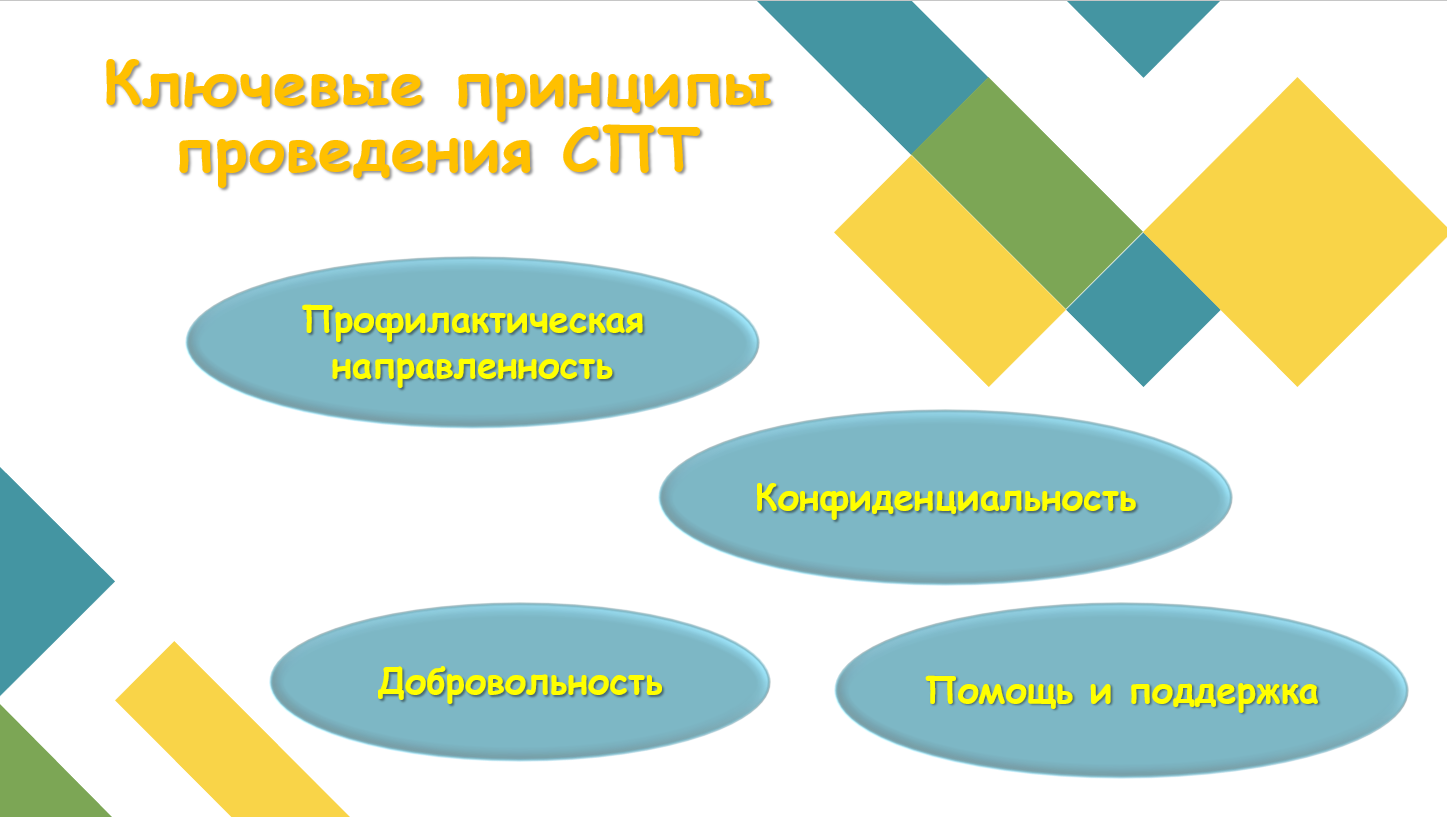 Ключевые принципы проведения СПТ

Профилактическая направленность

Конфиденциальность

Добровольность

Помощь и поддержка